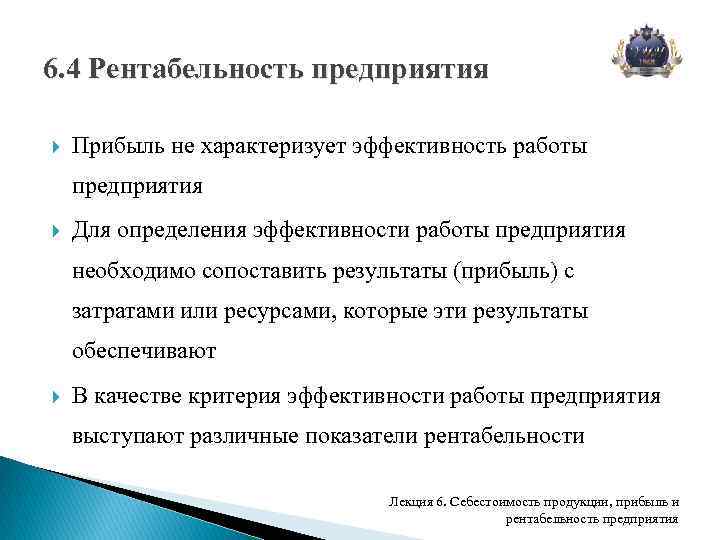 6.4 Рентабельность предприятия

Прибыль не характеризует эффективность работы предприятия

Для определения эффективности работы предприятия необходимо сопоставить результаты (прибыль) с затратами или ресурсами, которые эти результаты обеспечивают

В качестве критерия эффективности работы предприятия выступают различные показатели рентабельности

Лекция 6. Себестоимость продукции, прибыль и рентабельность предприятия